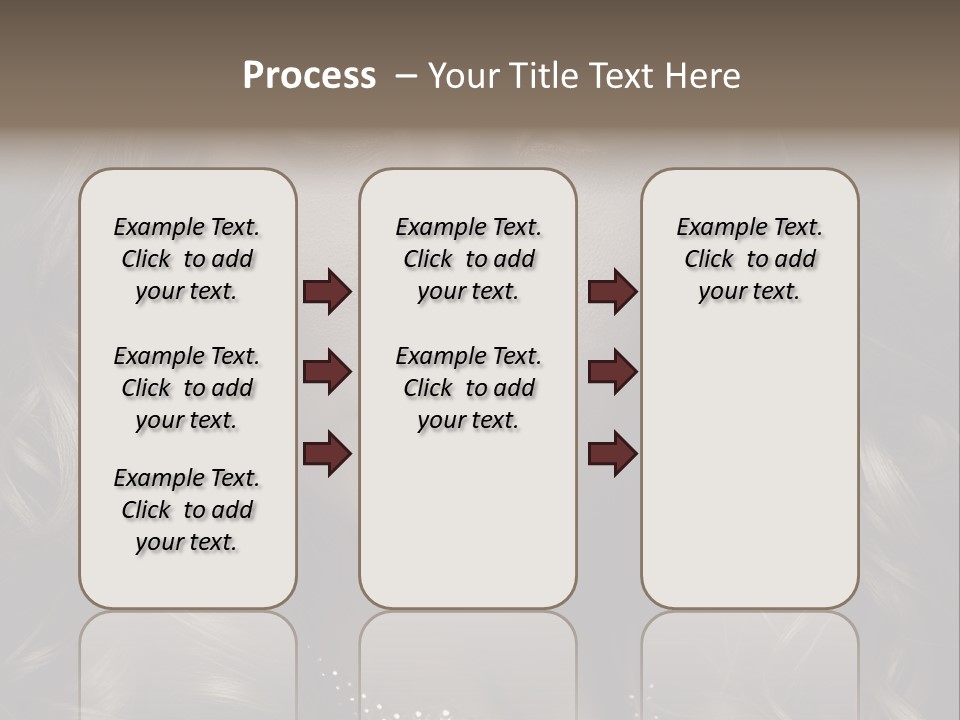 Process – Your Title Text Here

Example Text. Click to add your text.

Example Text. Click to add your text.

Example Text. Click to add your text.

Example Text. Click to add your text.

Example Text. Click to add your text.

Example Text. Click to add your text.